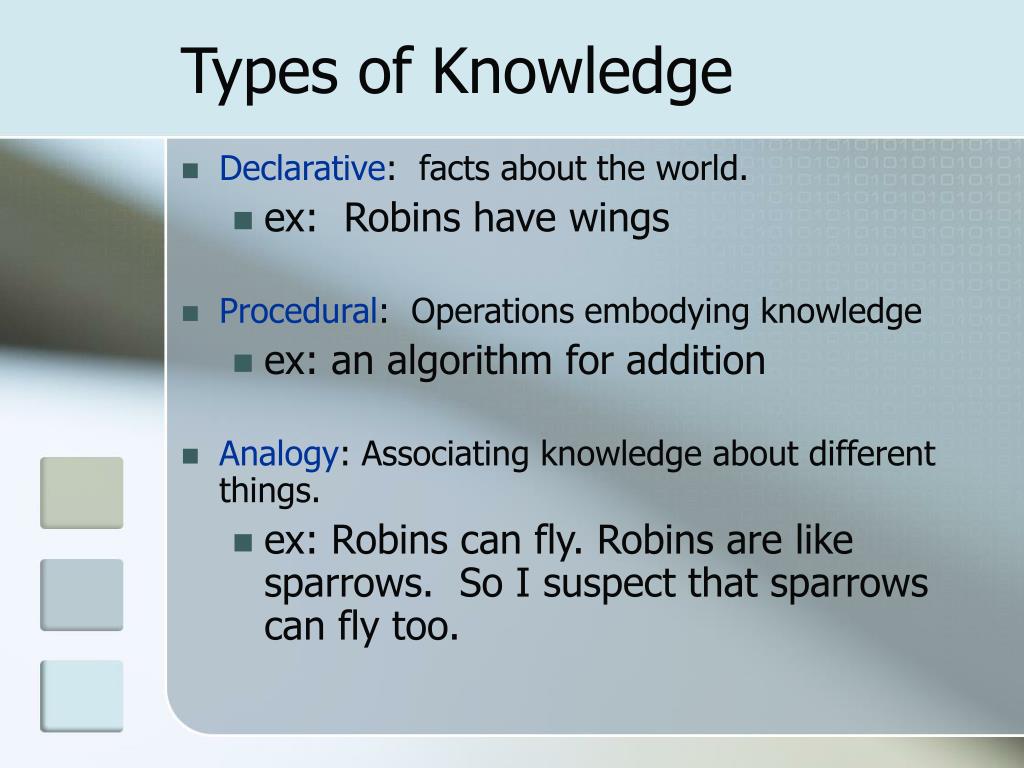 Types of Knowledge

- Declarative: facts about the world.
  - ex: Robins have wings

- Procedural: Operations embodying knowledge
  - ex: an algorithm for addition

- Analogy: Associating knowledge about different things.
  - ex: Robins can fly. Robins are like sparrows. So I suspect that sparrows can fly too.